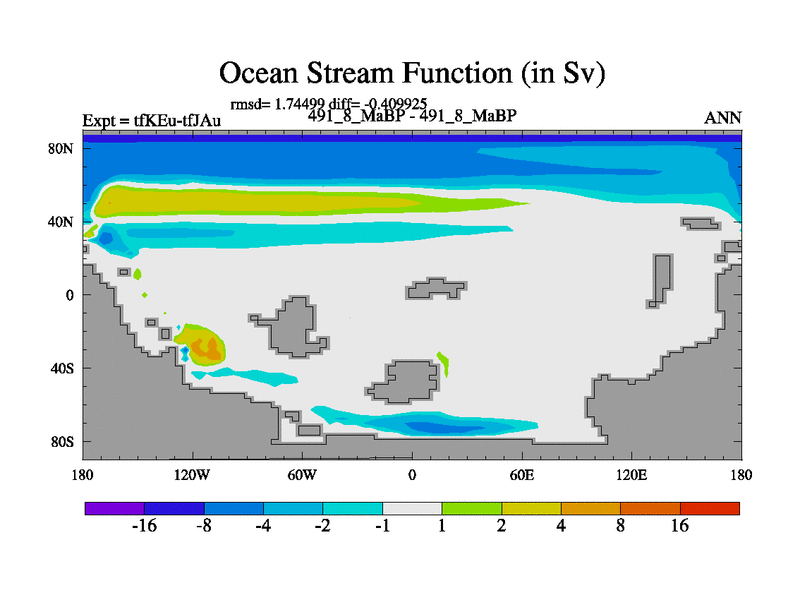 Ocean Stream Function (in Sv)

rmsd= 1.74499 diff= -0.409925

Expt = tfKEu-tfJAu

491_8_MaBP - 491_8_MaBP

ANN

80N
40N
0
40S
80S

180 120W 60W 0 60E 120E 180

-16 -8 -4 -2 -1 1 2 4 8 16